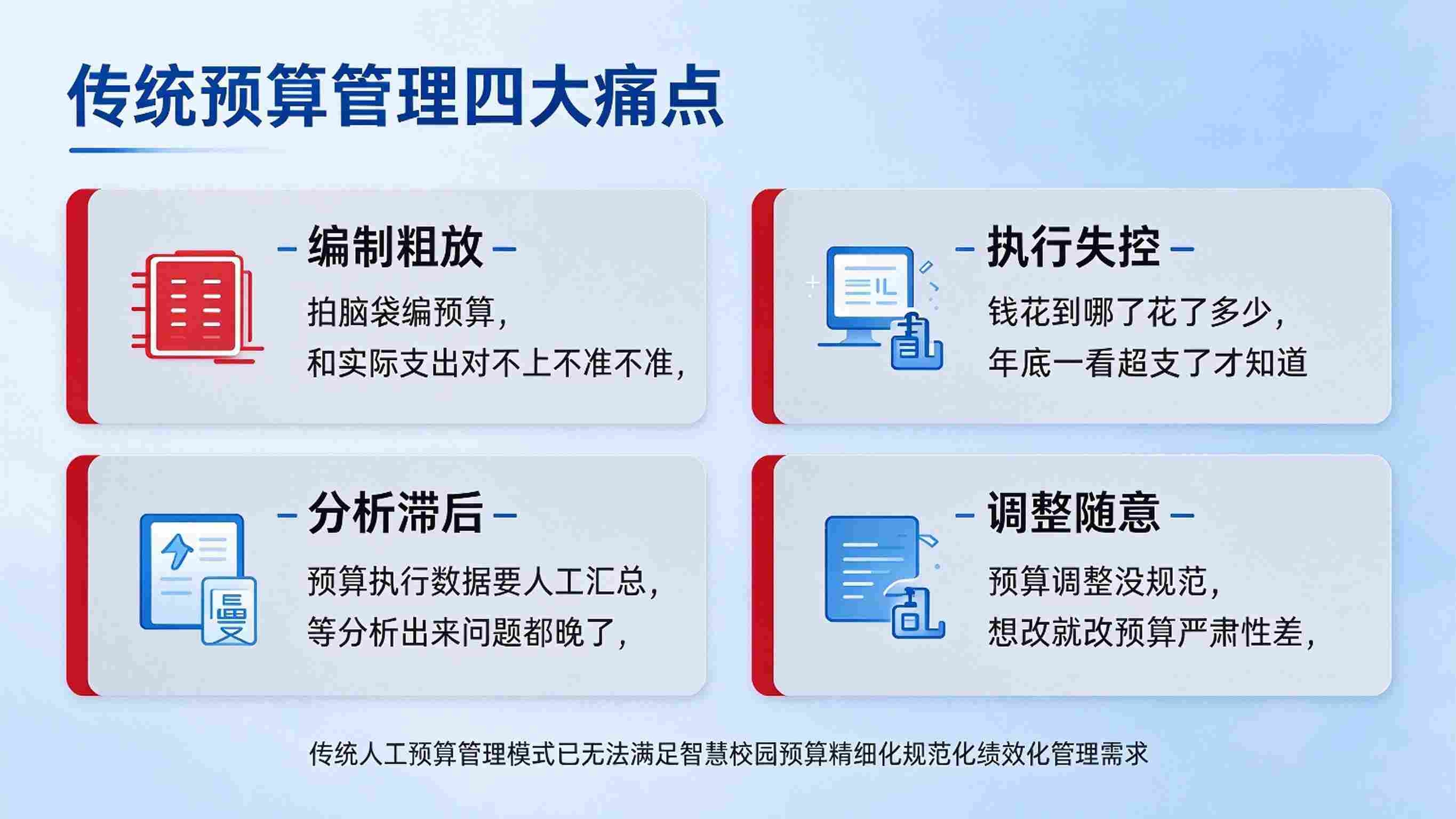 传统预算管理四大痛点

- 编制粗放 -

拍脑袋编预算，
和实际支出对不上不准不准，

- 执行失控 -

钱花到哪了花了多少，
年底一看超支了才知道

- 分析滞后 -

预算执行数据要人工汇总，
等分析出来问题都晚了，

- 调整随意 -

预算调整没规范，
想改就改预算严肃性差，

传统人工预算管理模式已无法满足智慧校园预算精细化规范化绩效化管理需求